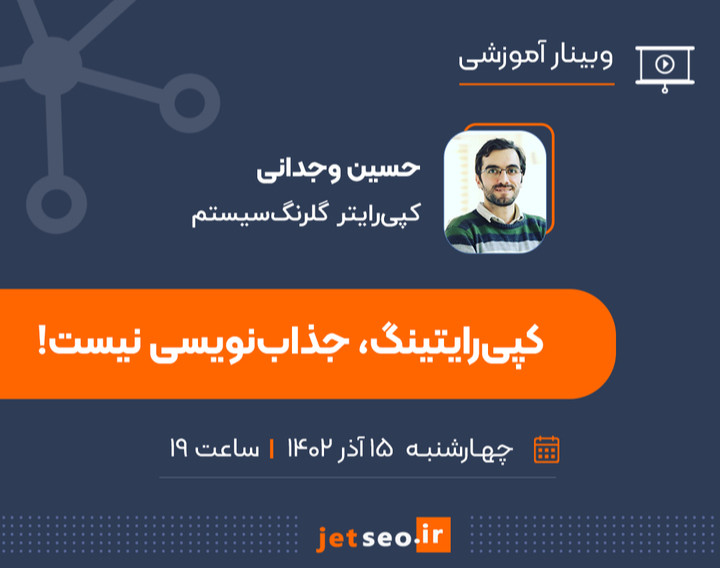 وبینار آموزشی

حسین وجدانی
کپی‌رایتر گلرنگ‌سیستم

کپی‌رایتینگ، جذاب‌نویسی نیست!

چهارشنبه ۱۵ آذر ۱۴۰۲ | ساعت ۱۹

jetseo.ir